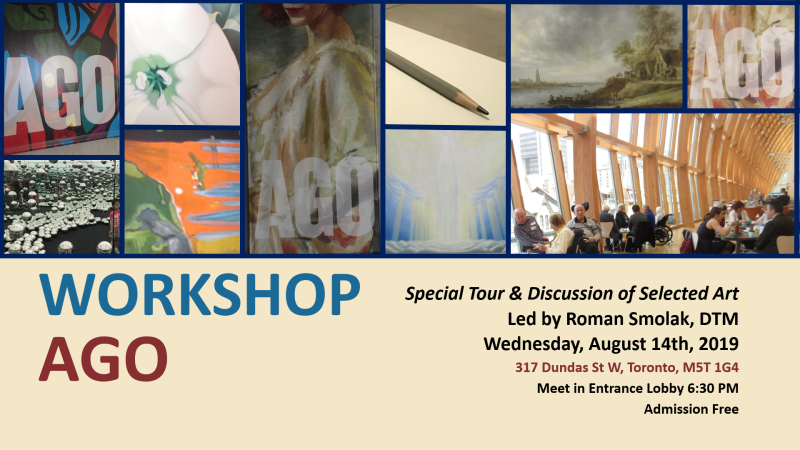 AGO

AGO

AGO

WORKSHOP
AGO

Special Tour & Discussion of Selected Art
Led by Roman Smolak, DTM
Wednesday, August 14th, 2019
317 Dundas St W, Toronto, M5T 1G4
Meet in Entrance Lobby 6:30 PM
Admission Free